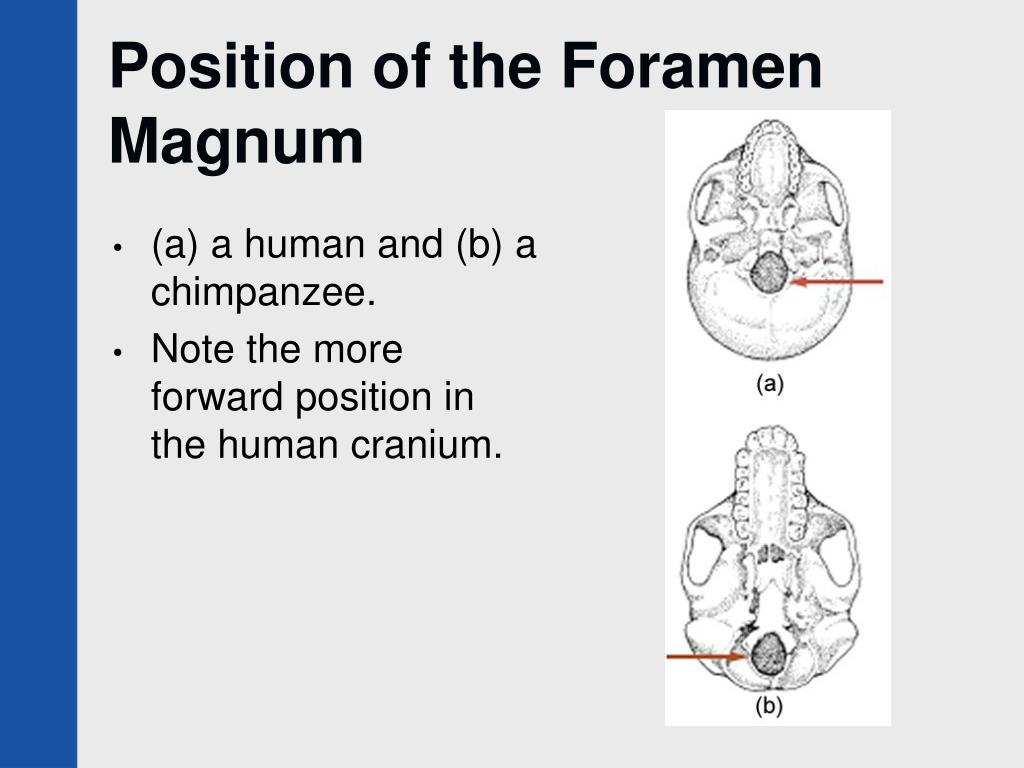 Position of the Foramen Magnum

• (a) a human and (b) a chimpanzee.
• Note the more forward position in the human cranium.

(a)

(b)